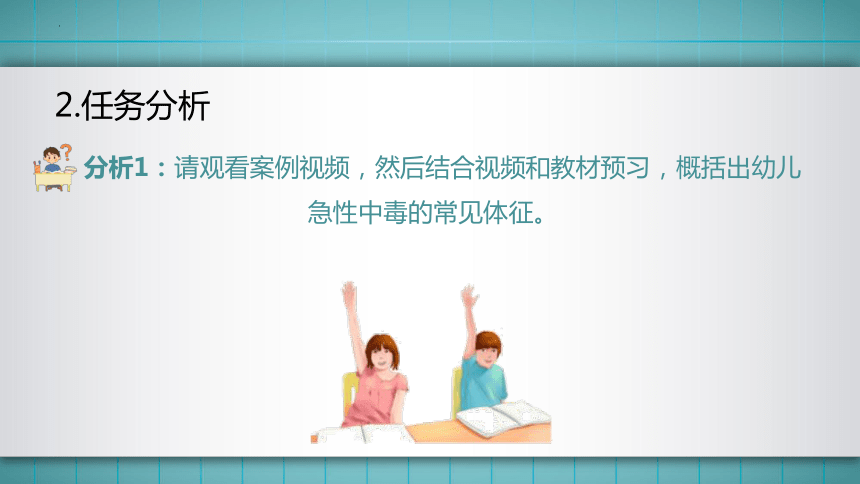 2.任务分析

分析1：请观看案例视频，然后结合视频和教材预习，概括出幼儿急性中毒的常见体征。